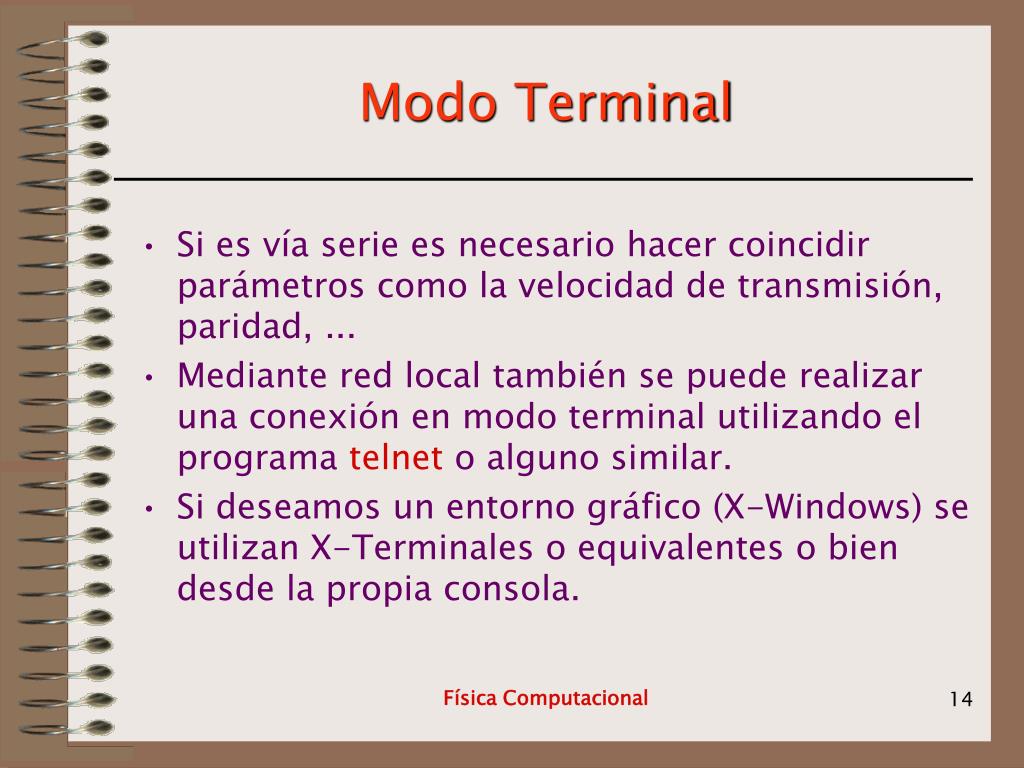 Modo Terminal

• Si es vía serie es necesario hacer coincidir parámetros como la velocidad de transmisión, paridad, ...
• Mediante red local también se puede realizar una conexión en modo terminal utilizando el programa telnet o alguno similar.
• Si deseamos un entorno gráfico (X-Windows) se utilizan X-Terminales o equivalentes o bien desde la propia consola.

Física Computacional

14